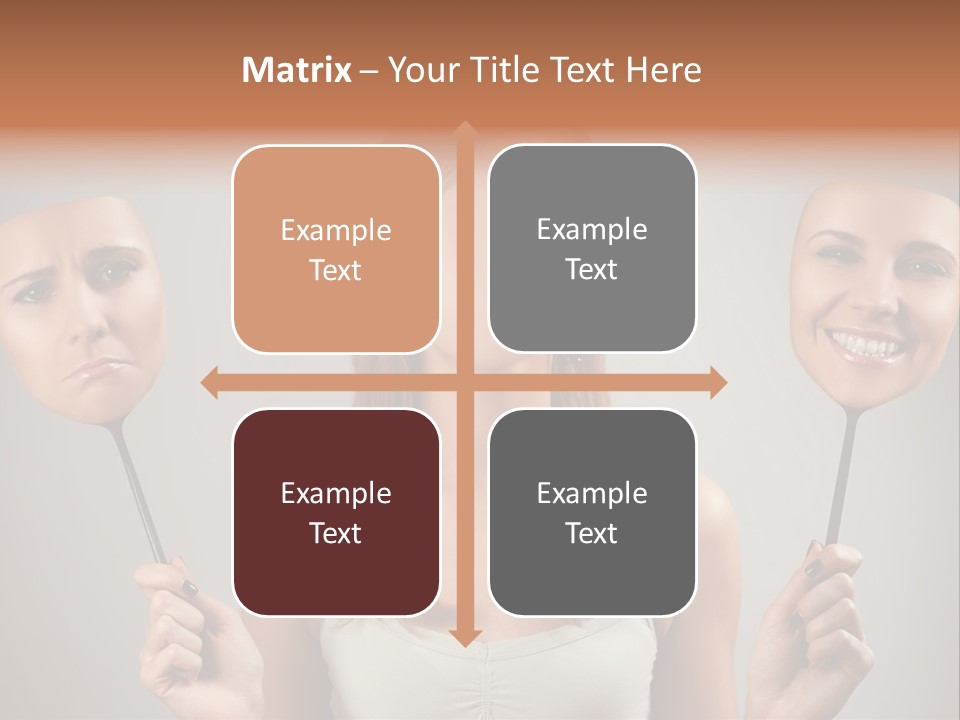 Matrix – Your Title Text Here

Example Text

Example Text

Example Text

Example Text